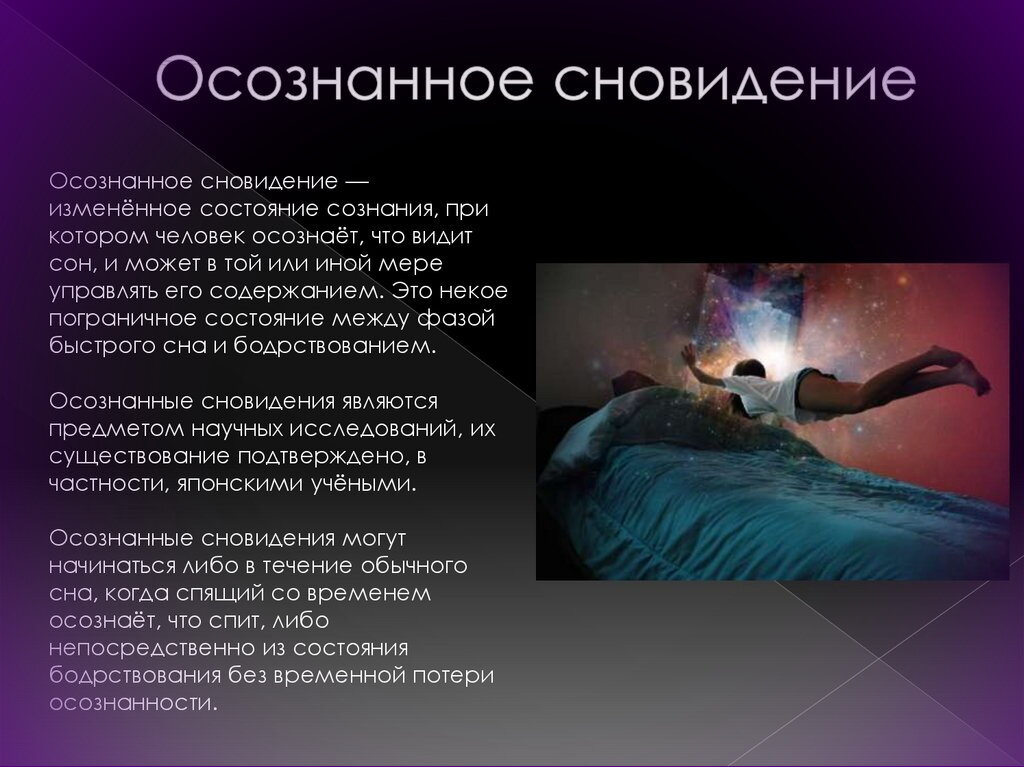 Осознанное сновидение

Осознанное сновидение — изменённое состояние сознания, при котором человек осознаёт, что видит сон, и может в той или иной мере управлять его содержанием. Это некое пограничное состояние между фазой быстрого сна и бодрствованием.

Осознанные сновидения являются предметом научных исследований, их существование подтверждено, в частности, японскими учёными.

Осознанные сновидения могут начинаться либо в течение обычного сна, когда спящий со временем осознаёт, что спит, либо непосредственно из состояния бодрствования без временной потери осознанности.